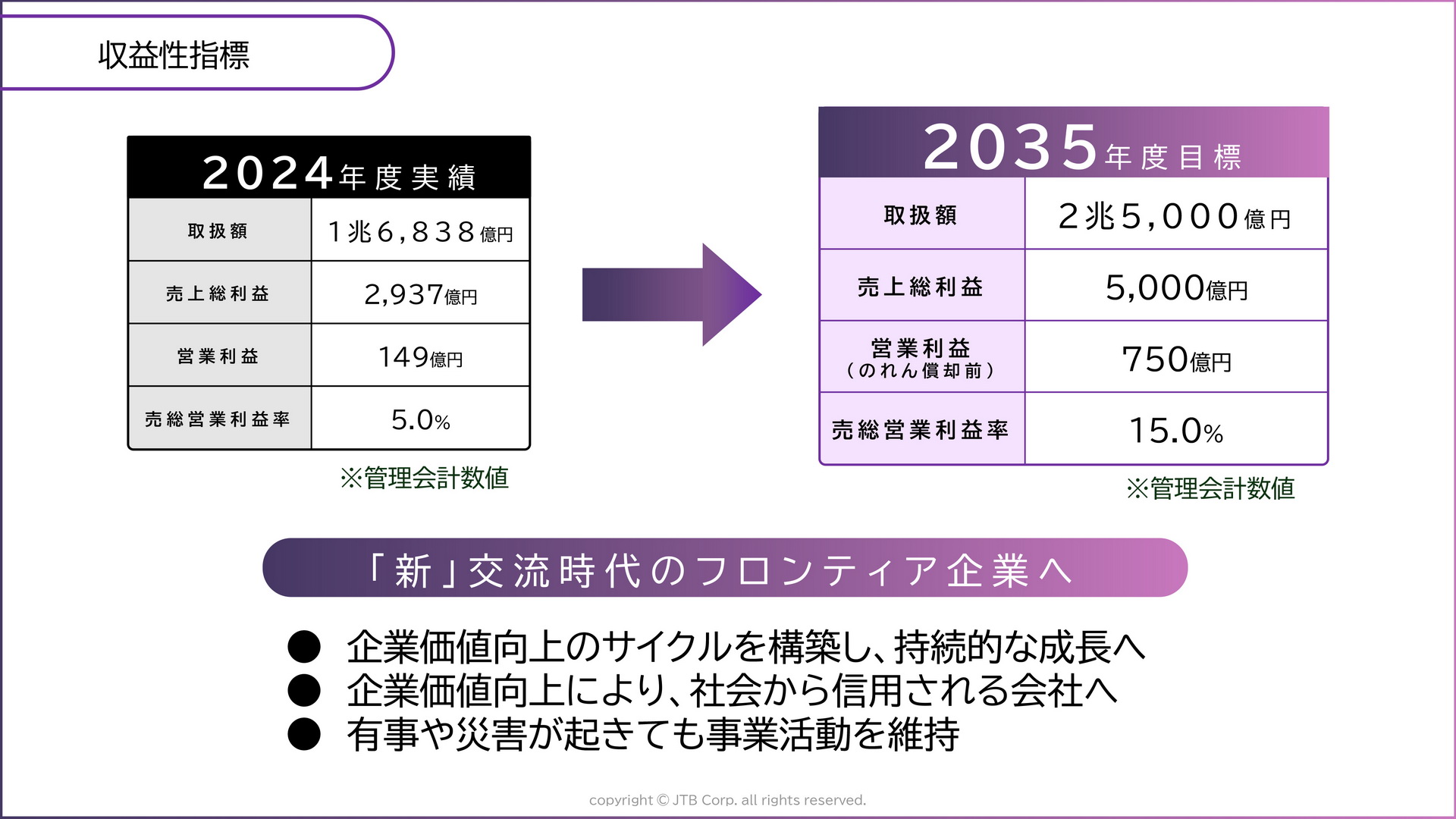 収益性指標

2024年度実績

| 取扱額 | 1兆6,838億円 |
|---|---|
| 売上総利益 | 2,937億円 |
| 営業利益 | 149億円 |
| 売総営業利益率 | 5.0% |

※管理会計数値

2035年度目標

| 取扱額 | 2兆5,000億円 |
|---|---|
| 売上総利益 | 5,000億円 |
| 営業利益（のれん償却前） | 750億円 |
| 売総営業利益率 | 15.0% |

※管理会計数値

「新」交流時代のフロンティア企業へ

● 企業価値向上のサイクルを構築し、持続的な成長へ
● 企業価値向上により、社会から信用される会社へ
● 有事や災害が起きても事業活動を維持

copyright © JTB Corp. all rights reserved.